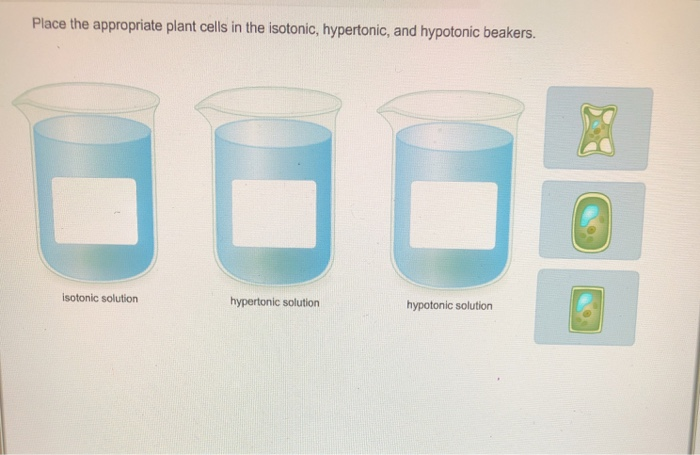 Place the appropriate plant cells in the isotonic, hypertonic, and hypotonic beakers.

isotonic solution

hypertonic solution

hypotonic solution